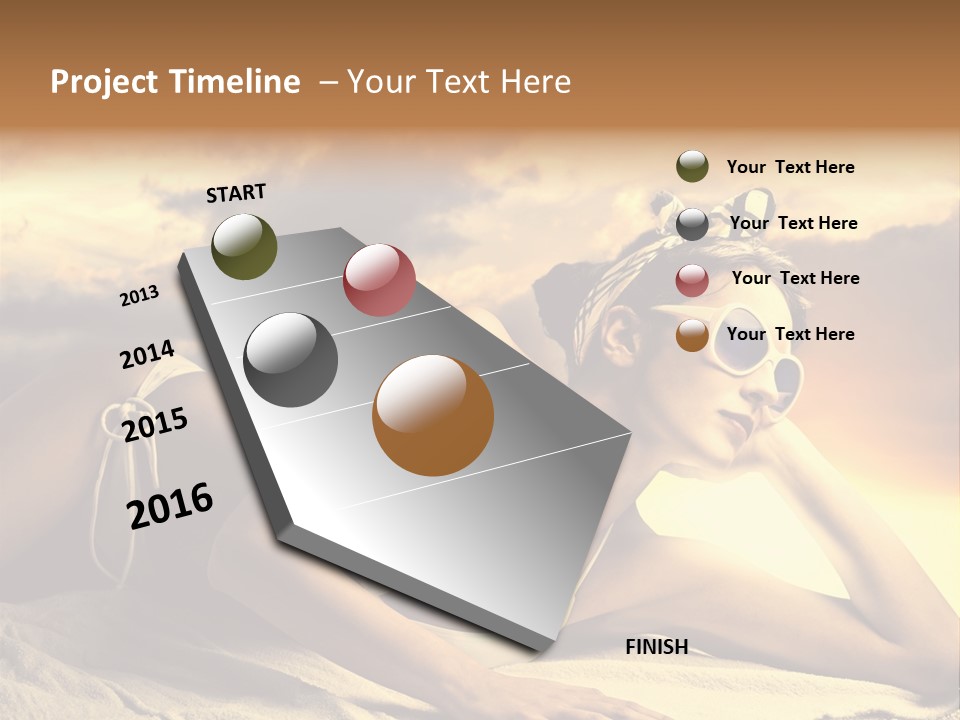 Project Timeline – Your Text Here

START

2013

2014

2015

2016

FINISH

Your Text Here

Your Text Here

Your Text Here

Your Text Here